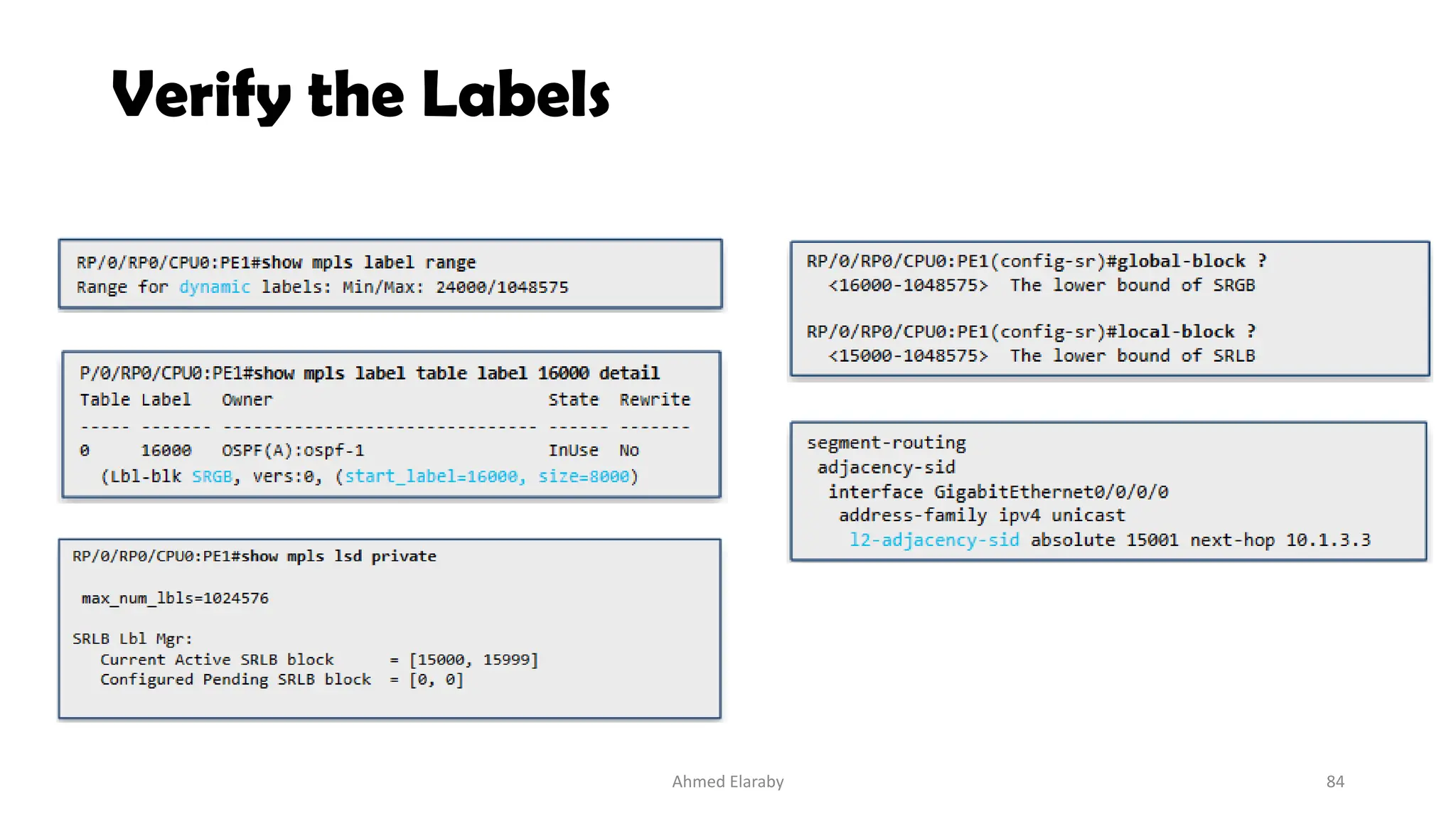 Verify the Labels

RP/0/RP0/CPU0:PE1#show mpls label range
Range for dynamic labels: Min/Max: 24000/1048575

P/0/RP0/CPU0:PE1#show mpls label table label 16000 detail
Table Label Owner State Rewrite
----- ------- ------------------------------- ------ -------
0 16000 OSPF(A):ospf-1 InUse No
(Lbl-blk SRGB, vers:0, (start_label=16000, size=8000)

RP/0/RP0/CPU0:PE1#show mpls lsd private

max_num_lbls=1024576

SRLB Lbl Mgr:
Current Active SRLB block = [15000, 15999]
Configured Pending SRLB block = [0, 0]

RP/0/RP0/CPU0:PE1(config-sr)#global-block ?
<16000-1048575> The lower bound of SRGB

RP/0/RP0/CPU0:PE1(config-sr)#local-block ?
<15000-1048575> The lower bound of SRLB

segment-routing
adjacency-sid
interface GigabitEthernet0/0/0/0
address-family ipv4 unicast
l2-adjacency-sid absolute 15001 next-hop 10.1.3.3

Ahmed Elaraby

84